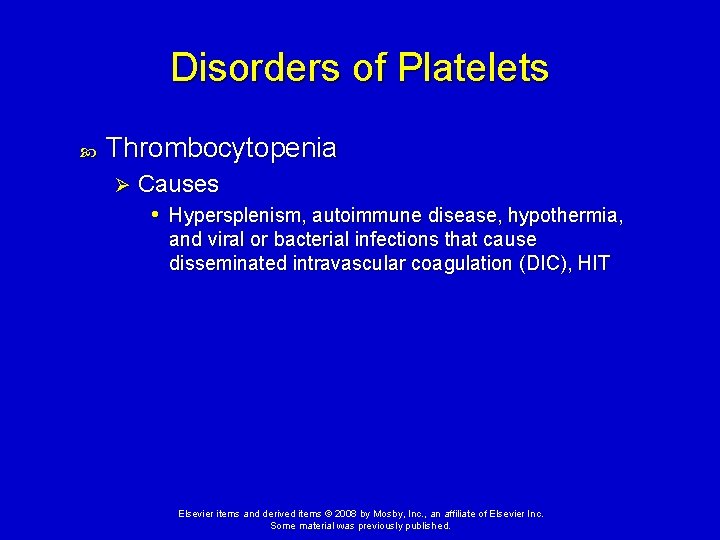 Disorders of Platelets

Thrombocytopenia

Causes

Hypersplenism, autoimmune disease, hypothermia, and viral or bacterial infections that cause disseminated intravascular coagulation (DIC), HIT

Elsevier items and derived items © 2008 by Mosby, Inc., an affiliate of Elsevier Inc.
Some material was previously published.